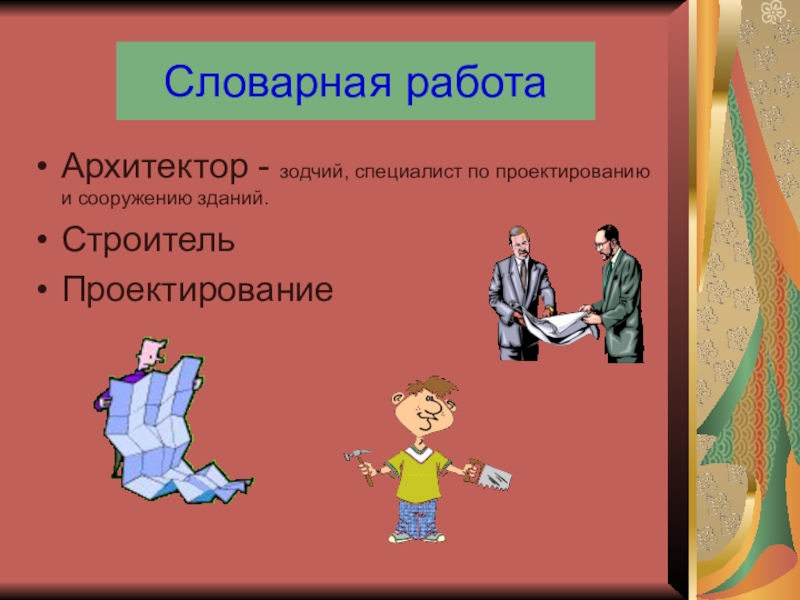 Словарная работа

• Архитектор - зодчий, специалист по проектированию и сооружению зданий.
• Строитель
• Проектирование